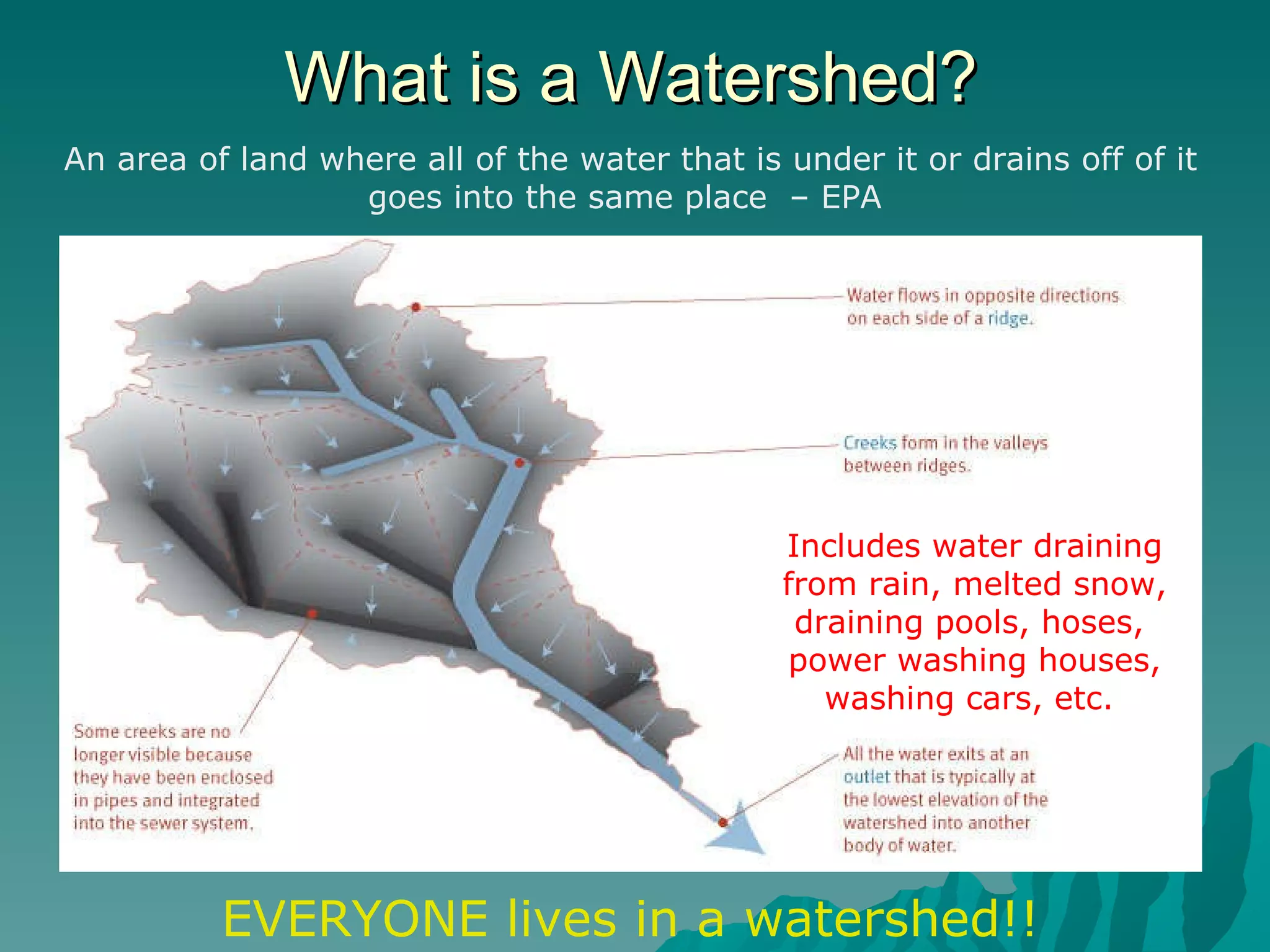 What is a Watershed?

An area of land where all of the water that is under it or drains off of it goes into the same place – EPA

Water flows in opposite directions on each side of a ridge.

Creeks form in the valleys between ridges.

Includes water draining from rain, melted snow, draining pools, hoses, power washing houses, washing cars, etc.

Some creeks are no longer visible because they have been enclosed in pipes and integrated into the sewer system.

All the water exits at an outlet that is typically at the lowest elevation of the watershed into another body of water.

EVERYONE lives in a watershed!!